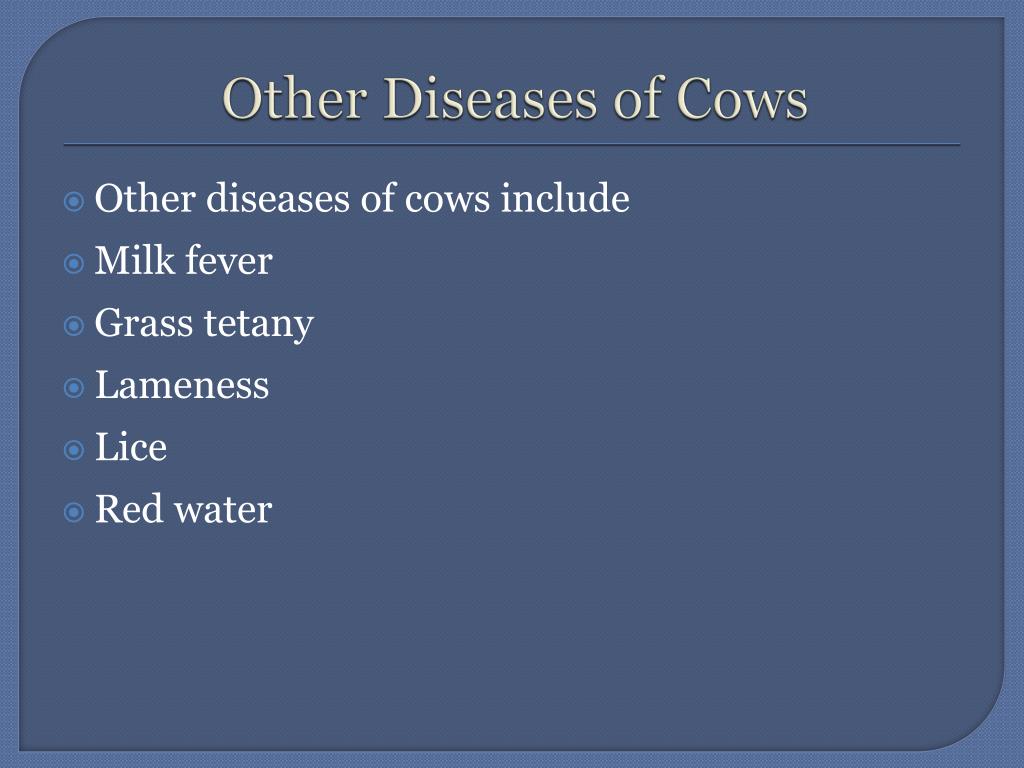 Other Diseases of Cows

Other diseases of cows include
Milk fever
Grass tetany
Lameness
Lice
Red water